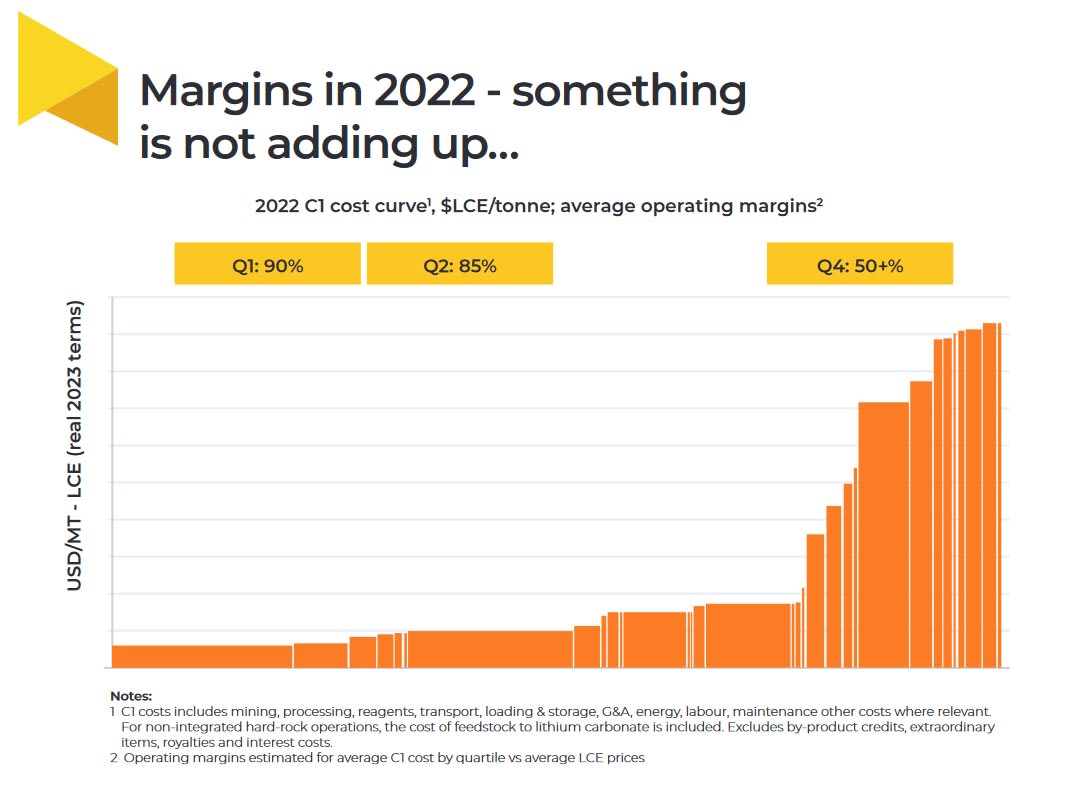 Margins in 2022 - something is not adding up...

2022 C1 cost curve$^1$, \$LCE/tonne; average operating margins$^2$

Q1: 90%

Q2: 85%

Q4: 50+%

USD/MT - LCE (real 2023 terms)

Notes:
1 C1 costs includes mining, processing, reagents, transport, loading & storage, G&A, energy, labour, maintenance other costs where relevant. For non-integrated hard-rock operations, the cost of feedstock to lithium carbonate is included. Excludes by-product credits, extraordinary items, royalties and interest costs.
2 Operating margins estimated for average C1 cost by quartile vs average LCE prices